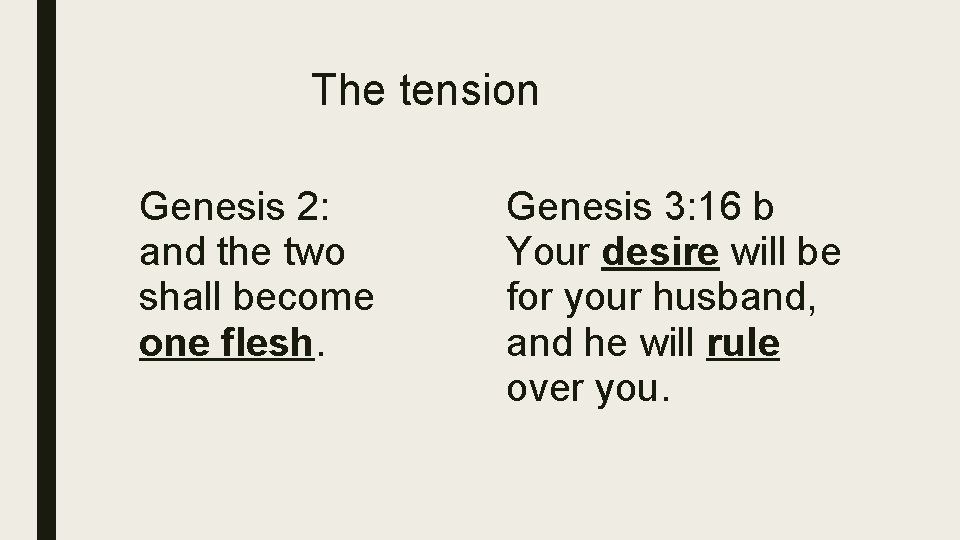 The tension

Genesis 2: and the two shall become one flesh.

Genesis 3:16 b Your desire will be for your husband, and he will rule over you.